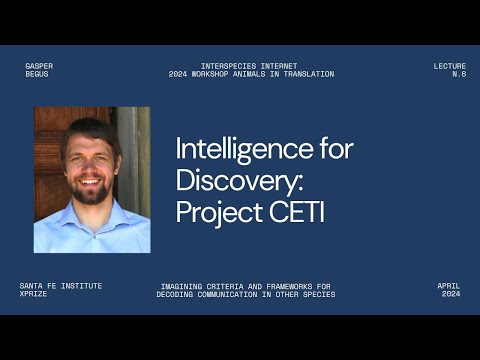 GASPER
BEGUS

INTERSPECIES INTERNET
2024 WORKSHOP ANIMALS IN TRANSLATION

LECTURE
N.6

Intelligence for Discovery: Project CETI

SANTA FE INSTITUTE
XPRIZE

IMAGINING CRITERIA AND FRAMEWORKS FOR
DECODING COMMUNICATION IN OTHER SPECIES

APRIL
2024